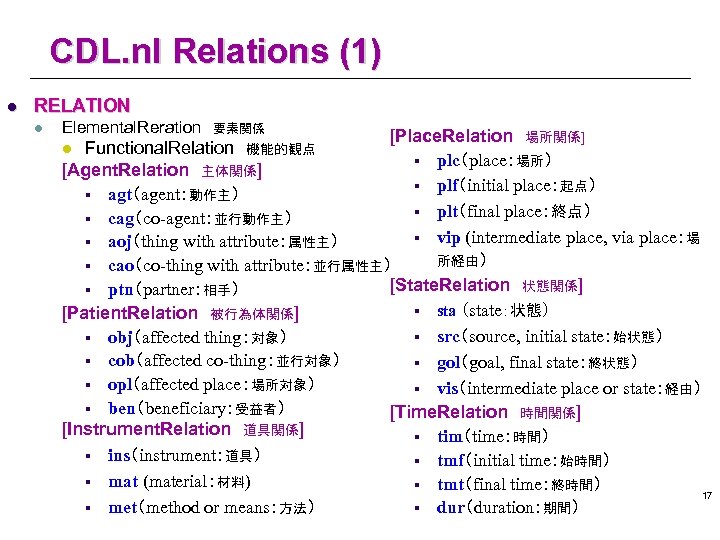 CDL.nl Relations (1)

RELATION

ElementalReration 要素関係

FunctionalRelation 機能的観点

[AgentRelation 主体関係]

agt（agent：動作主）

cag（co-agent：並行動作主）

aoj（thing with attribute：属性主）

cao（co-thing with attribute：並行属性主）

ptn（partner：相手）

[PatientRelation 被行為体関係]

obj（affected thing：対象）

cob（affected co-thing：並行対象）

opl（affected place：場所対象）

ben（beneficiary：受益者）

[InstrumentRelation 道具関係]

ins（instrument：道具）

mat (material：材料)

met（method or means：方法）

[PlaceRelation 場所関係]

plc（place：場所）

plf（initial place：起点）

plt（final place：終点）

vip (intermediate place, via place：場所経由）

[StateRelation 状態関係]

sta（state：状態）

src（source, initial state：始状態）

gol（goal, final state：終状態）

vis（intermediate place or state：経由）

[TimeRelation 時間関係]

tim（time：時間）

tmf（initial time：始時間）

tmt（final time：終時間）

dur（duration：期間）

17